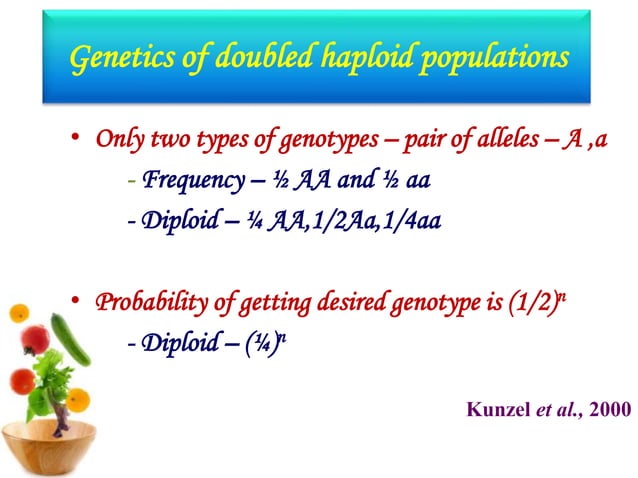 Genetics of doubled haploid populations

• Only two types of genotypes – pair of alleles – A ,a
- Frequency – ½ AA and ½ aa
- Diploid – ¼ AA,1/2Aa,1/4aa

• Probability of getting desired genotype is $(1/2)^n$
- Diploid – $(¼)^n$

Kunzel et al., 2000